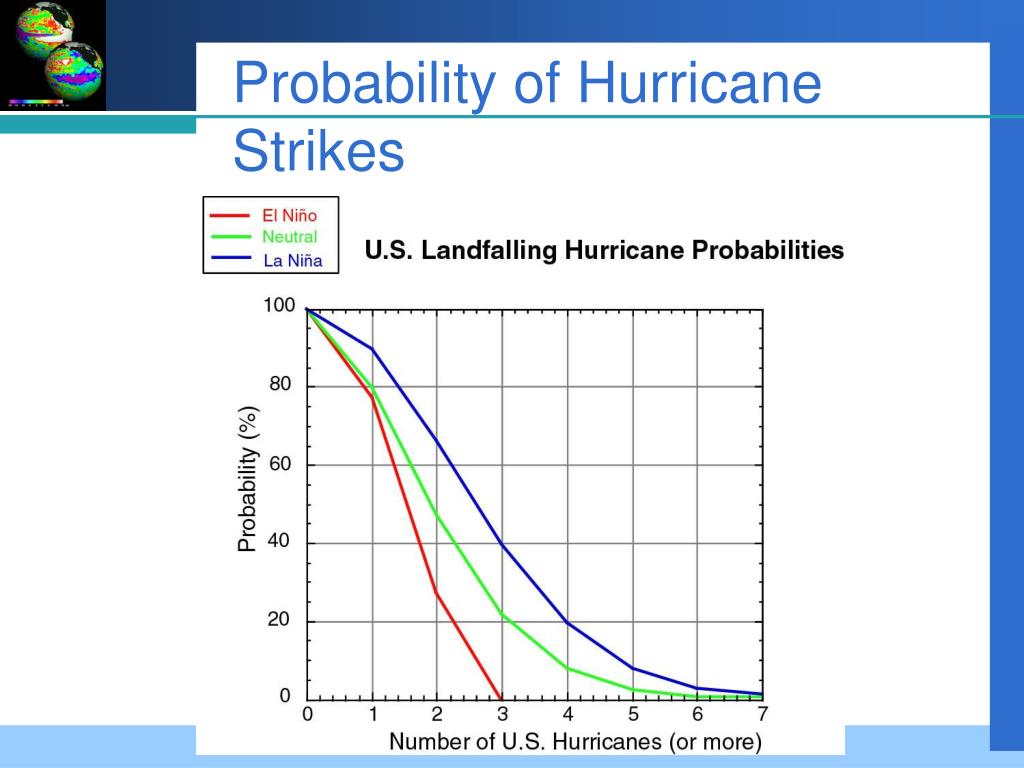 Probability of Hurricane Strikes

El Niño
Neutral
La Niña

U.S. Landfalling Hurricane Probabilities

Probability (%)

100
80
60
40
20
0

0 1 2 3 4 5 6 7

Number of U.S. Hurricanes (or more)